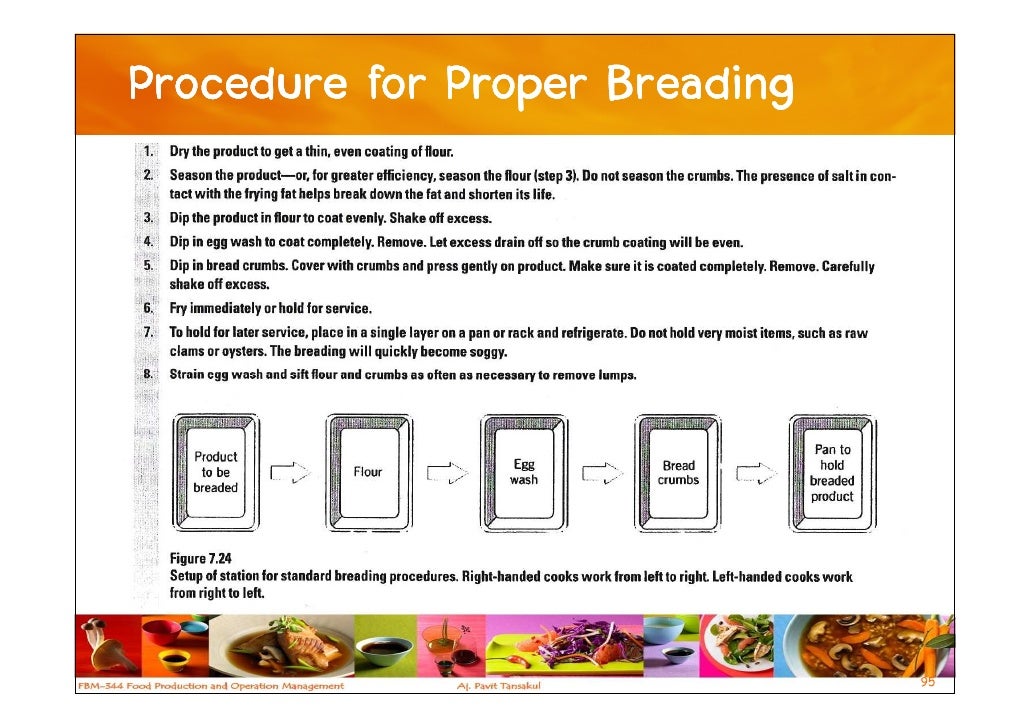 Procedure for Proper Breading

1. Dry the product to get a thin, even coating of flour.

2. Season the product—or, for greater efficiency, season the flour (step 3). Do not season the crumbs. The presence of salt in contact with the frying fat helps break down the fat and shorten its life.

3. Dip the product in flour to coat evenly. Shake off excess.

4. Dip in egg wash to coat completely. Remove. Let excess drain off so the crumb coating will be even.

5. Dip in bread crumbs. Cover with crumbs and press gently on product. Make sure it is coated completely. Remove. Carefully shake off excess.

6. Fry immediately or hold for service.

7. To hold for later service, place in a single layer on a pan or rack and refrigerate. Do not hold very moist items, such as raw clams or oysters. The breading will quickly become soggy.

8. Strain egg wash and sift flour and crumbs as often as necessary to remove lumps.

Product to be breaded

Flour

Egg wash

Bread crumbs

Pan to hold breaded product

Figure 7.24
Setup of station for standard breading procedures. Right-handed cooks work from left to right. Left-handed cooks work from right to left.

FBM-344 Food Production and Operation Management

Aj. Pavit Tansakul

95